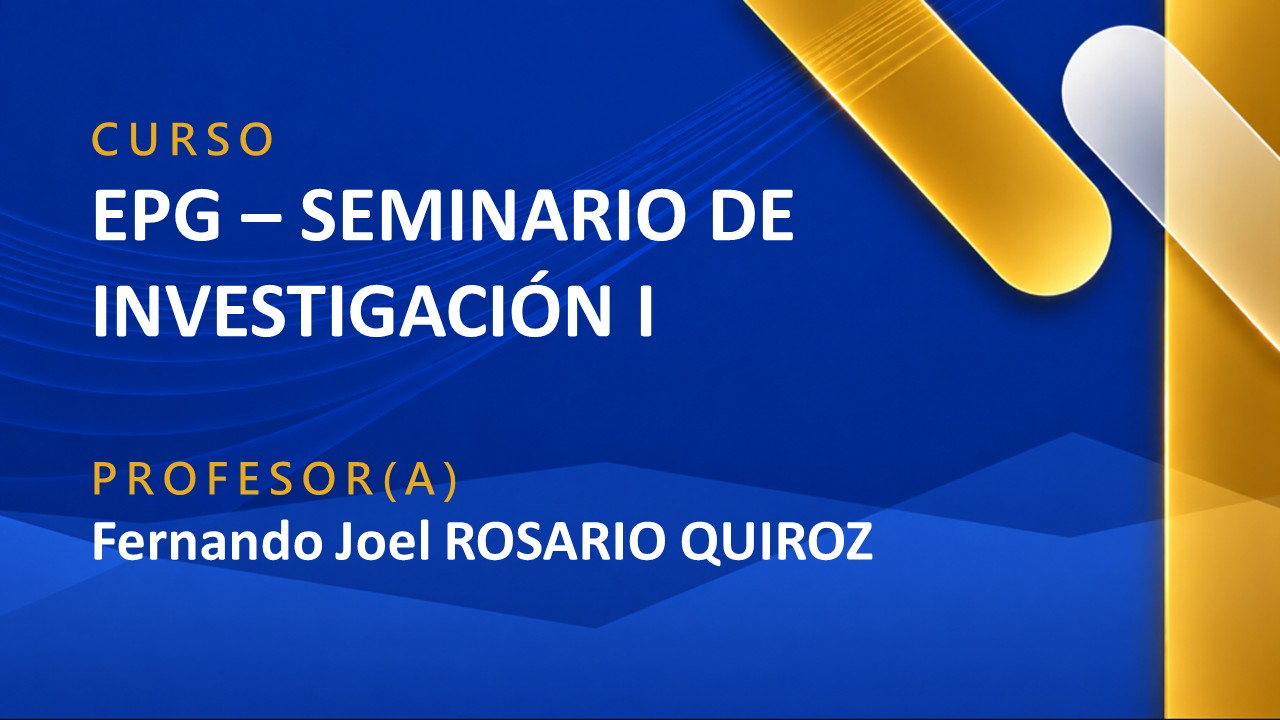 CURSO
EPG – SEMINARIO DE INVESTIGACIÓN I

PROFESOR(A)
Fernando Joel ROSARIO QUIROZ